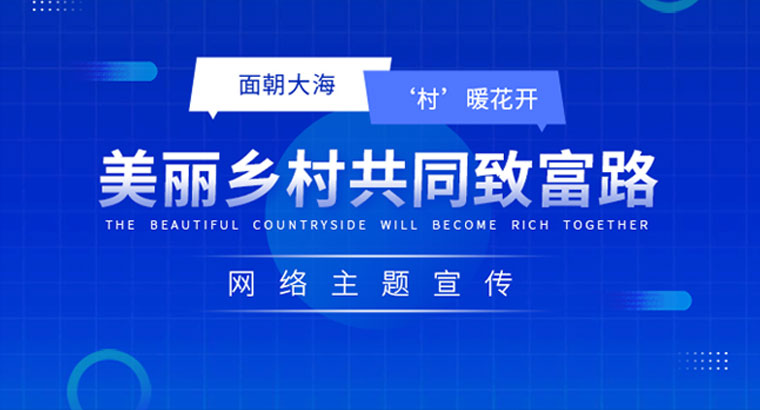 面朝大海

‘村’暖花开

美丽乡村共同致富路

THE BEAUTIFUL COUNTRYSIDE WILL BECOME RICH TOGETHER

网络主题宣传